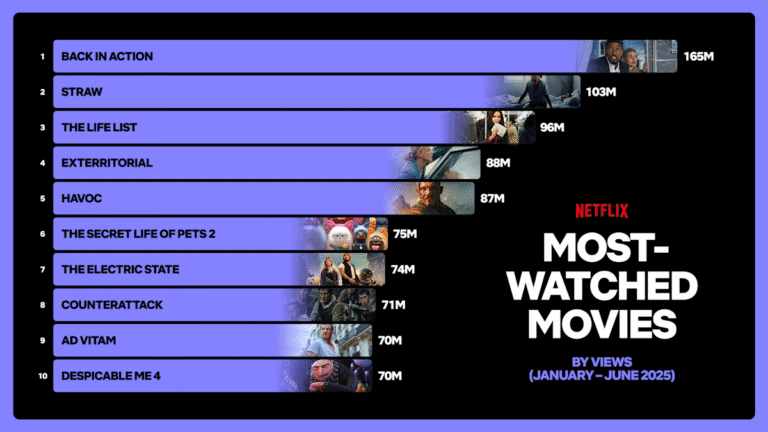 1 BACK IN ACTION 165M
2 STRAW 103M
3 THE LIFE LIST 96M
4 EXTERRITORIAL 88M
5 HAVOC 87M
6 THE SECRET LIFE OF PETS 2 75M
7 THE ELECTRIC STATE 74M
8 COUNTERATTACK 71M
9 AD VITAM 70M
10 DESPICABLE ME 4 70M

NETFLIX

MOST-WATCHED MOVIES

BY VIEWS
(JANUARY – JUNE 2025)